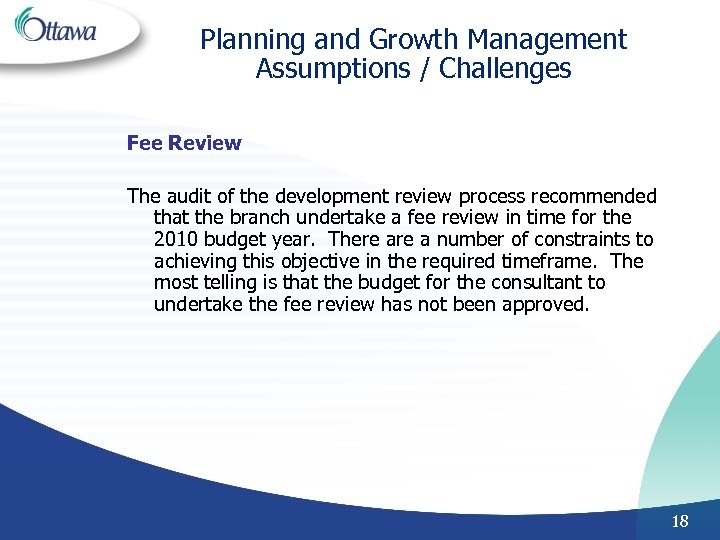 Ottawa

Planning and Growth Management Assumptions / Challenges

Fee Review

The audit of the development review process recommended that the branch undertake a fee review in time for the 2010 budget year. There are a number of constraints to achieving this objective in the required timeframe. The most telling is that the budget for the consultant to undertake the fee review has not been approved.

18